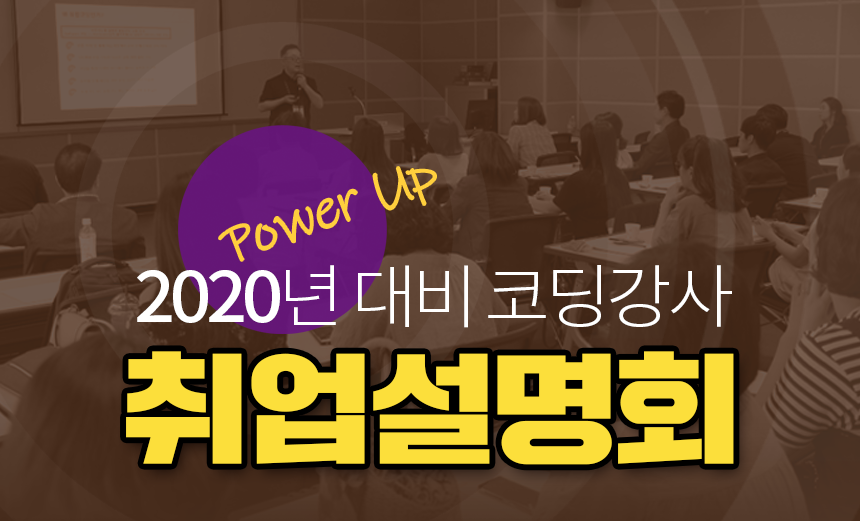 Power Up

2020년 대비 코딩강사

취업설명회